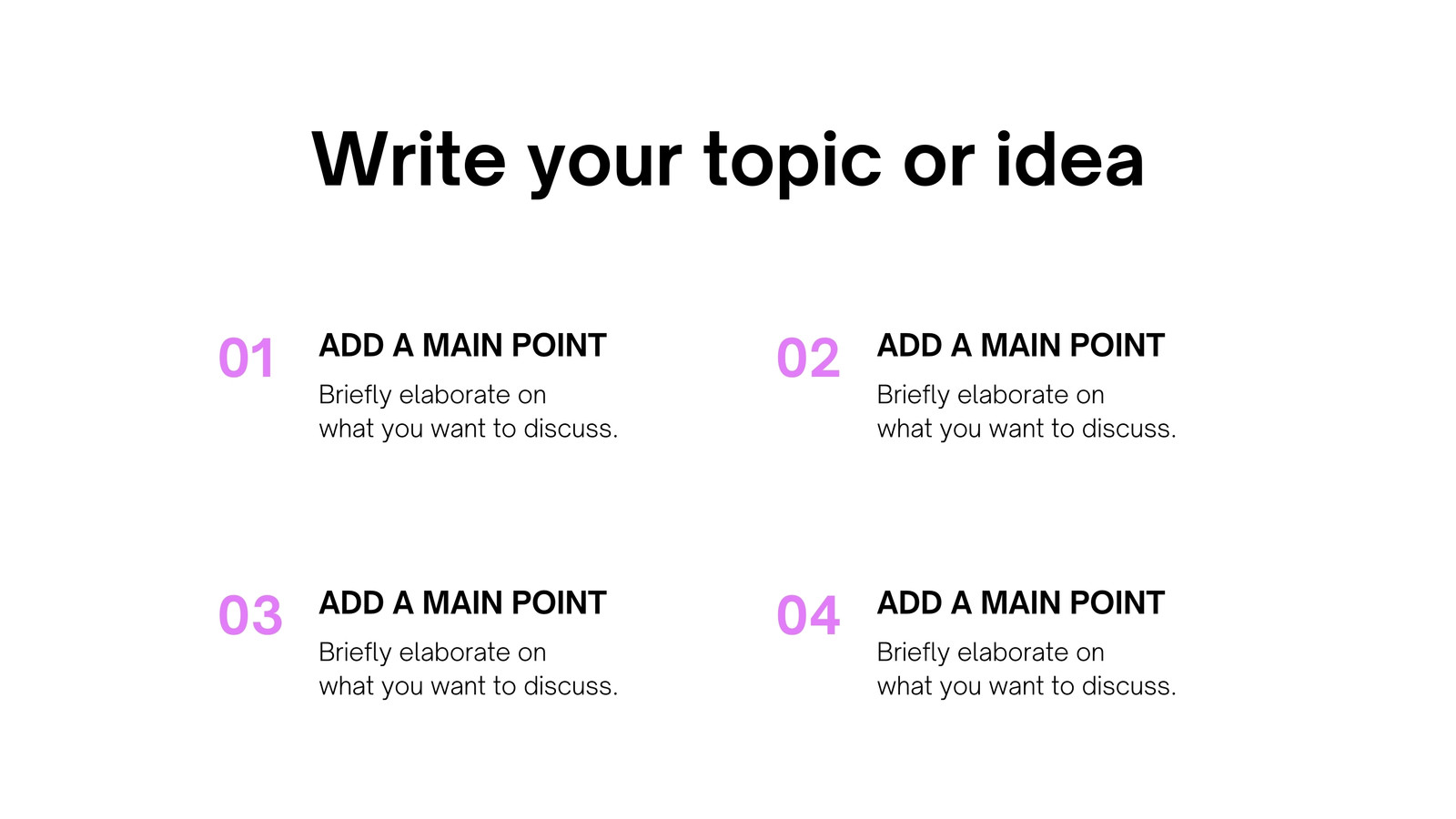 Write your topic or idea

01
ADD A MAIN POINT
Briefly elaborate on what you want to discuss.

02
ADD A MAIN POINT
Briefly elaborate on what you want to discuss.

03
ADD A MAIN POINT
Briefly elaborate on what you want to discuss.

04
ADD A MAIN POINT
Briefly elaborate on what you want to discuss.